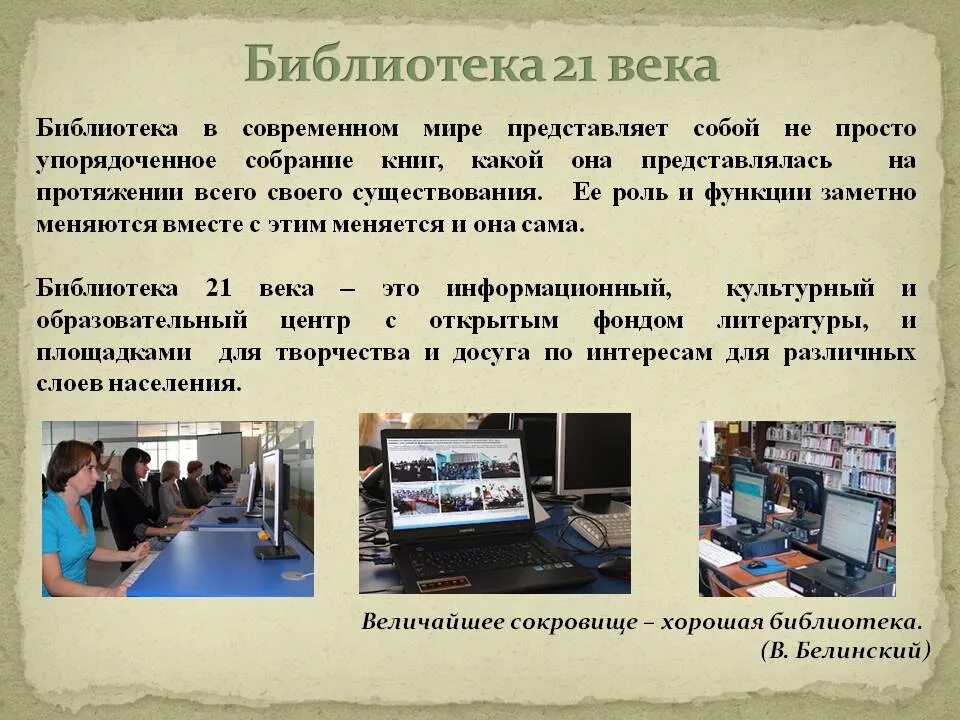 Библиотека 21 века

Библиотека в современном мире представляет собой не просто упорядоченное собрание книг, какой она представлялась на протяжении всего своего существования. Ее роль и функции заметно меняются вместе с этим меняется и она сама.

Библиотека 21 века – это информационный, культурный и образовательный центр с открытым фондом литературы, и площадками для творчества и досуга по интересам для различных слоев населения.

Величайшее сокровище – хорошая библиотека.
(В. Белинский)